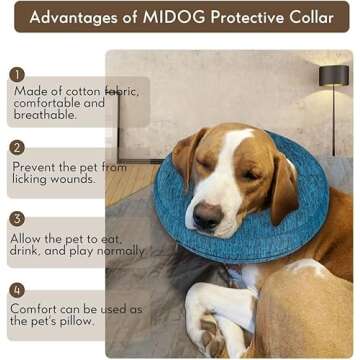 Advantages of MIDOG Protective Collar

1
Made of cotton fabric, comfortable and breathable.

2
Prevent the pet from licking wounds.

3
Allow the pet to eat, drink, and play normally

4
Comfort can be used as the pet's pillow.